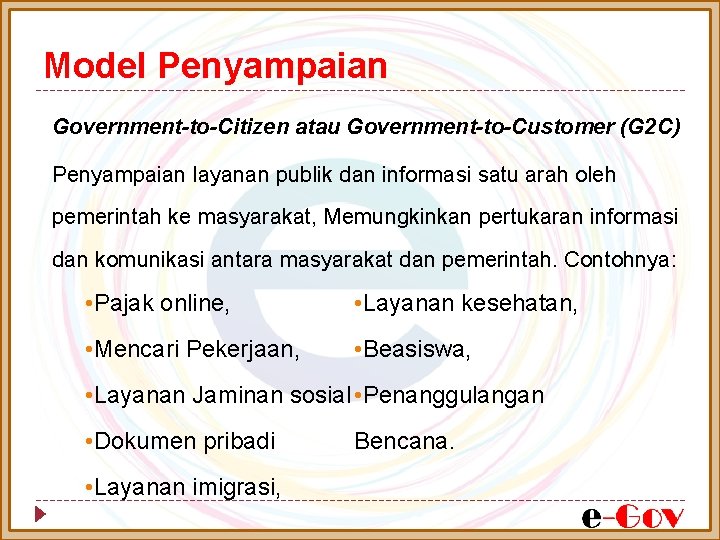 Model Penyampaian

Government-to-Citizen atau Government-to-Customer (G2C)

Penyampaian layanan publik dan informasi satu arah oleh pemerintah ke masyarakat, Memungkinkan pertukaran informasi dan komunikasi antara masyarakat dan pemerintah. Contohnya:

•Pajak online,
•Mencari Pekerjaan,
•Layanan Jaminan sosial
•Dokumen pribadi
•Layanan imigrasi,

•Layanan kesehatan,
•Beasiswa,
•Penanggulangan Bencana.

e-Gov